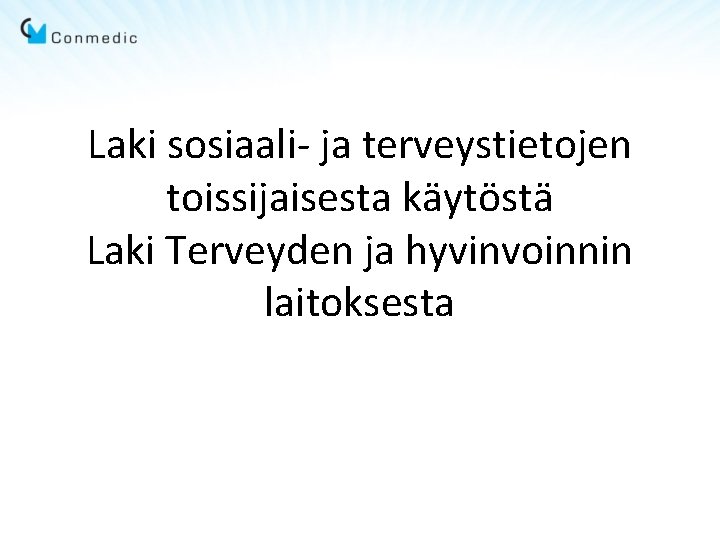 Conmedic

Laki sosiaali- ja terveystietojen toissijaisesta käytöstä
Laki Terveyden ja hyvinvoinnin laitoksesta